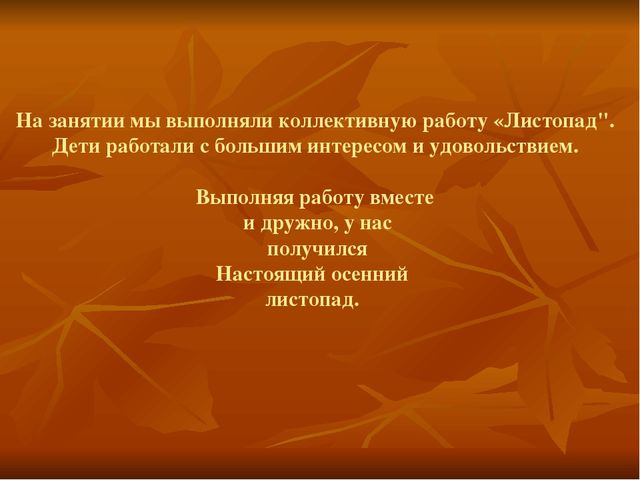 На занятии мы выполняли коллективную работу «Листопад". Дети работали с большим интересом и удовольствием.

Выполняя работу вместе и дружно, у нас получился Настоящий осенний листопад.